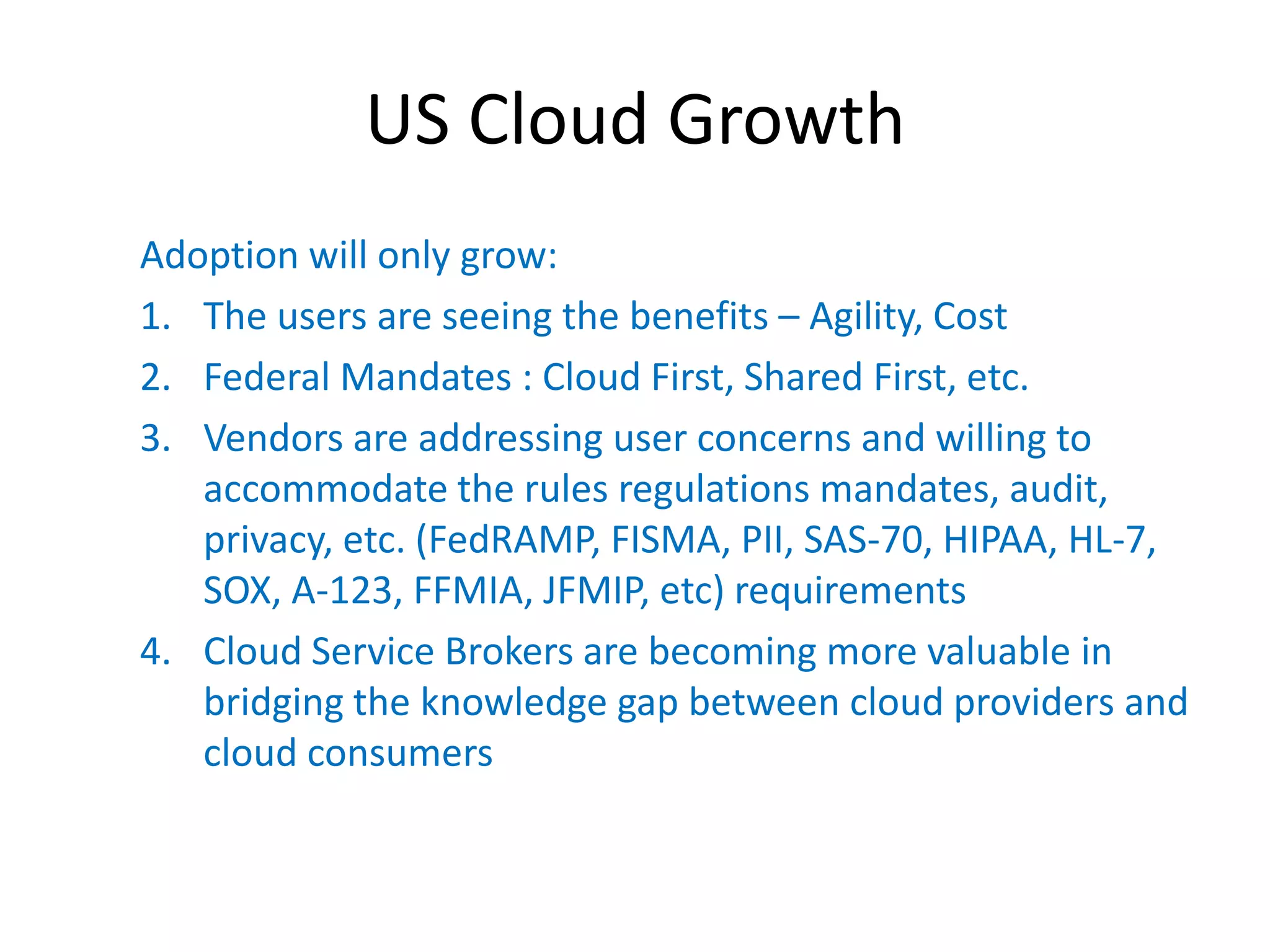 US Cloud Growth

Adoption will only grow:

1. The users are seeing the benefits – Agility, Cost
2. Federal Mandates : Cloud First, Shared First, etc.
3. Vendors are addressing user concerns and willing to accommodate the rules regulations mandates, audit, privacy, etc. (FedRAMP, FISMA, PII, SAS-70, HIPAA, HL-7, SOX, A-123, FFMIA, JFMIP, etc) requirements
4. Cloud Service Brokers are becoming more valuable in bridging the knowledge gap between cloud providers and cloud consumers